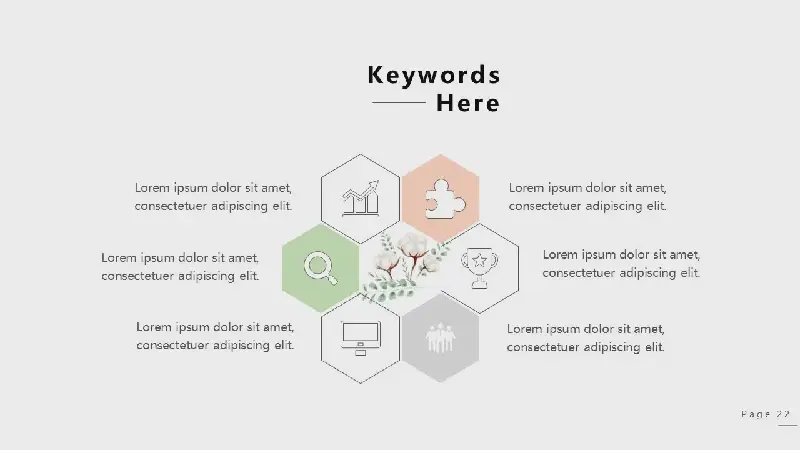 Keywords
Here

Lorem ipsum dolor sit amet, consectetuer adipiscing elit.

Lorem ipsum dolor sit amet, consectetuer adipiscing elit.

Lorem ipsum dolor sit amet, consectetuer adipiscing elit.

Lorem ipsum dolor sit amet, consectetuer adipiscing elit.

Lorem ipsum dolor sit amet, consectetuer adipiscing elit.

Lorem ipsum dolor sit amet, consectetuer adipiscing elit.

Page 22